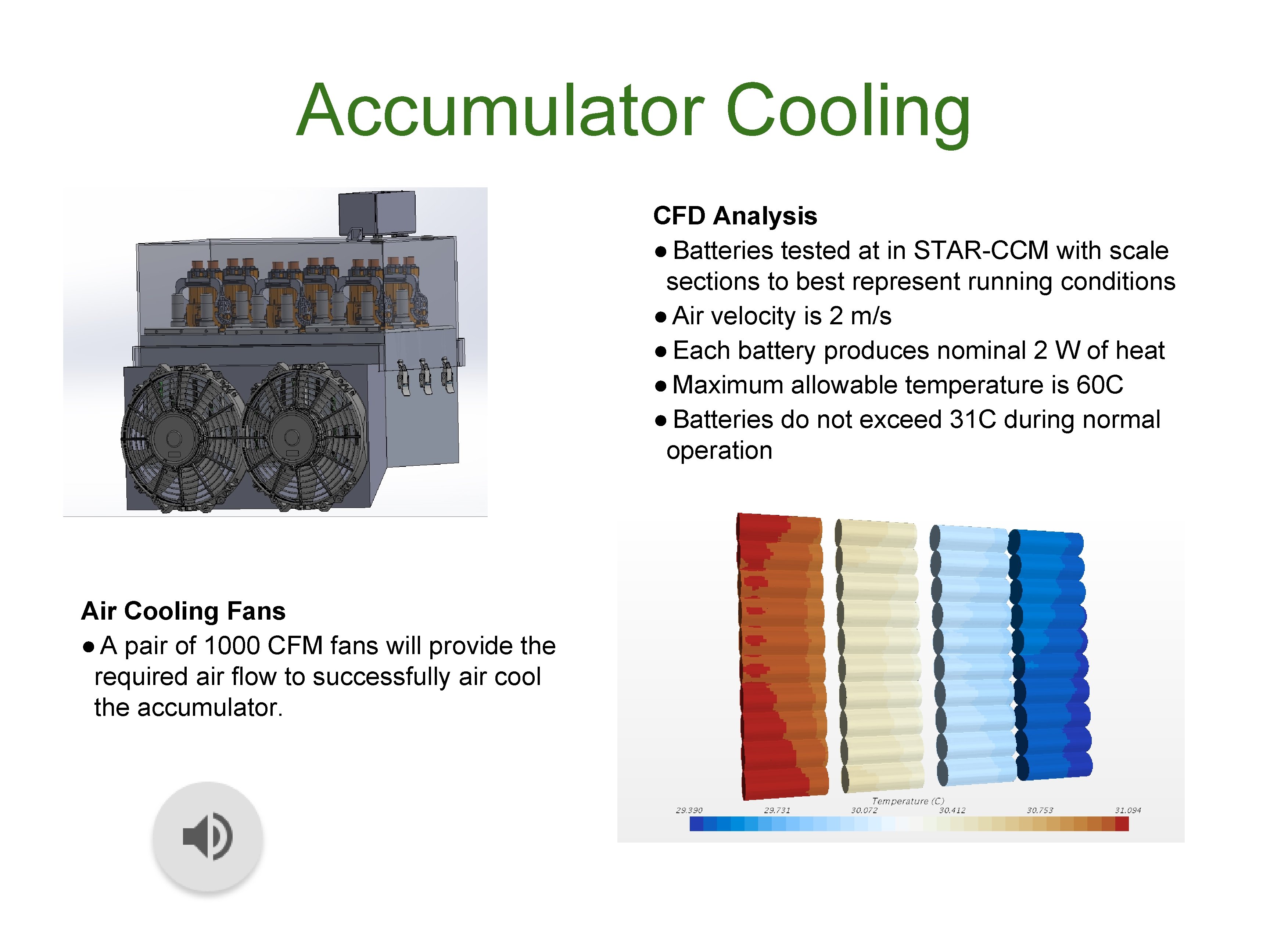 Accumulator Cooling

CFD Analysis
● Batteries tested at in STAR-CCM with scale sections to best represent running conditions
● Air velocity is 2 m/s
● Each battery produces nominal 2 W of heat
● Maximum allowable temperature is 60C
● Batteries do not exceed 31C during normal operation

Air Cooling Fans
● A pair of 1000 CFM fans will provide the required air flow to successfully air cool the accumulator.

Temperature (C)
29.390 29.731 30.072 30.412 30.753 31.094